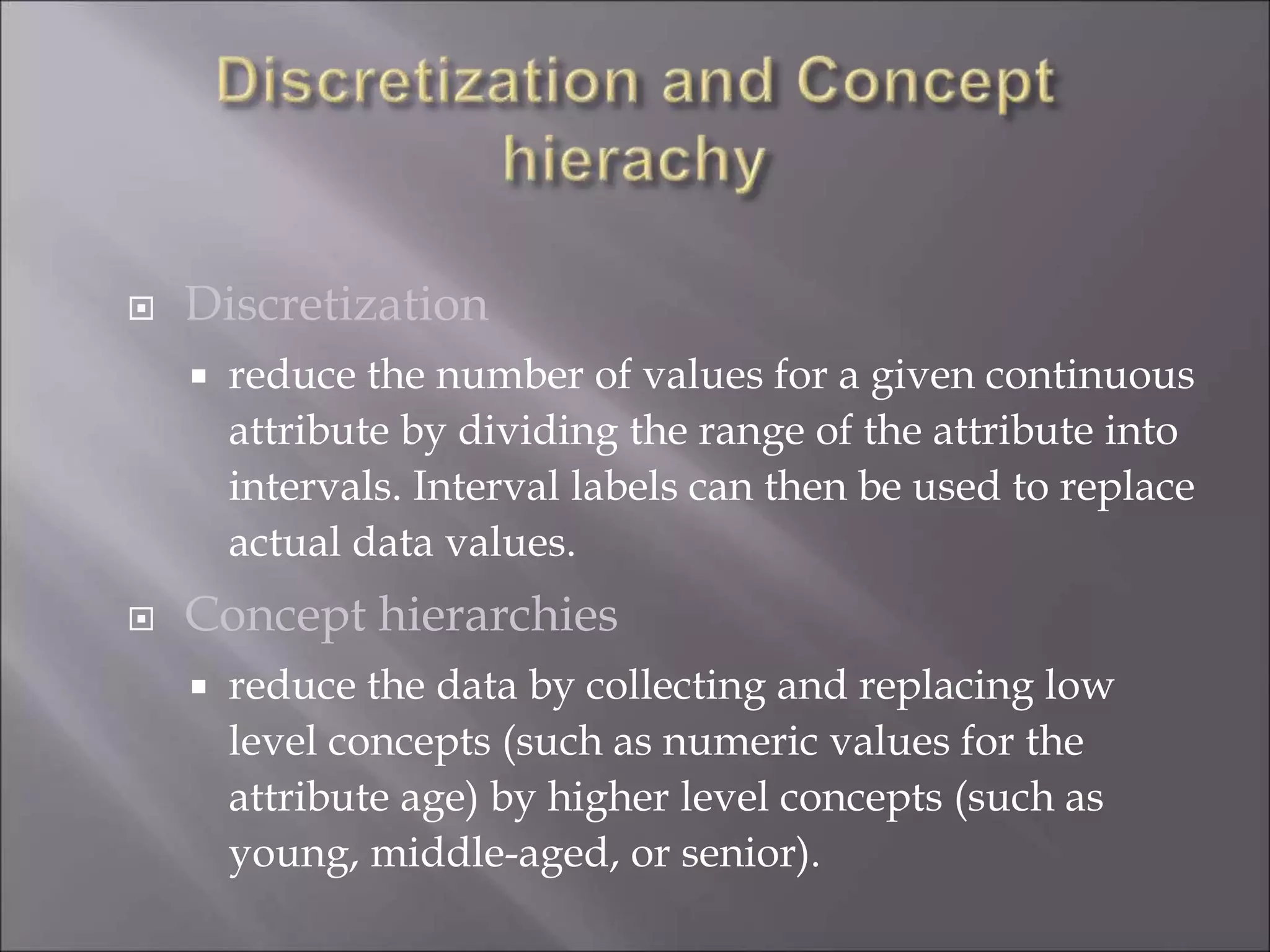 Discretization and Concept hierachy

Discretization

reduce the number of values for a given continuous attribute by dividing the range of the attribute into intervals. Interval labels can then be used to replace actual data values.

Concept hierarchies

reduce the data by collecting and replacing low level concepts (such as numeric values for the attribute age) by higher level concepts (such as young, middle-aged, or senior).